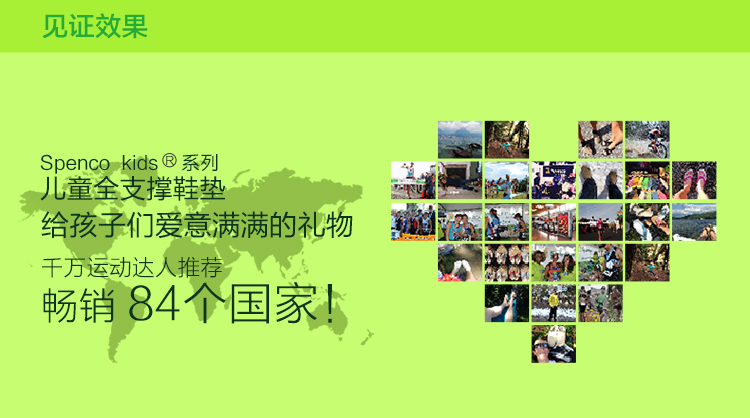 见证效果

Spenco kids® 系列
儿童全支撑鞋垫
给孩子们爱意满满的礼物

千万运动达人推荐
畅销 84个国家！